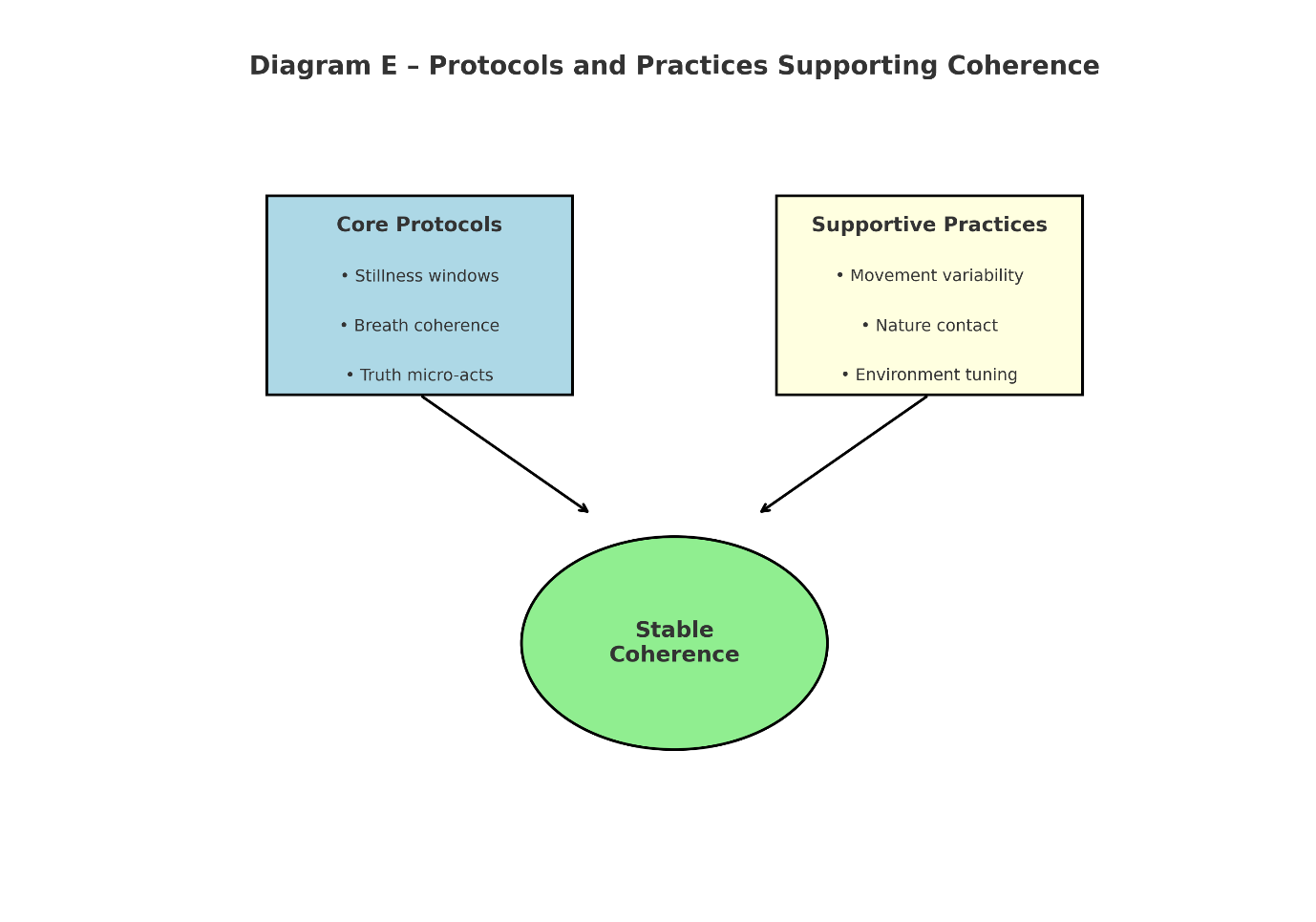 Diagram E – Protocols and Practices Supporting Coherence

Core Protocols

• Stillness windows

• Breath coherence

• Truth micro-acts

Supportive Practices

• Movement variability

• Nature contact

• Environment tuning

Stable Coherence